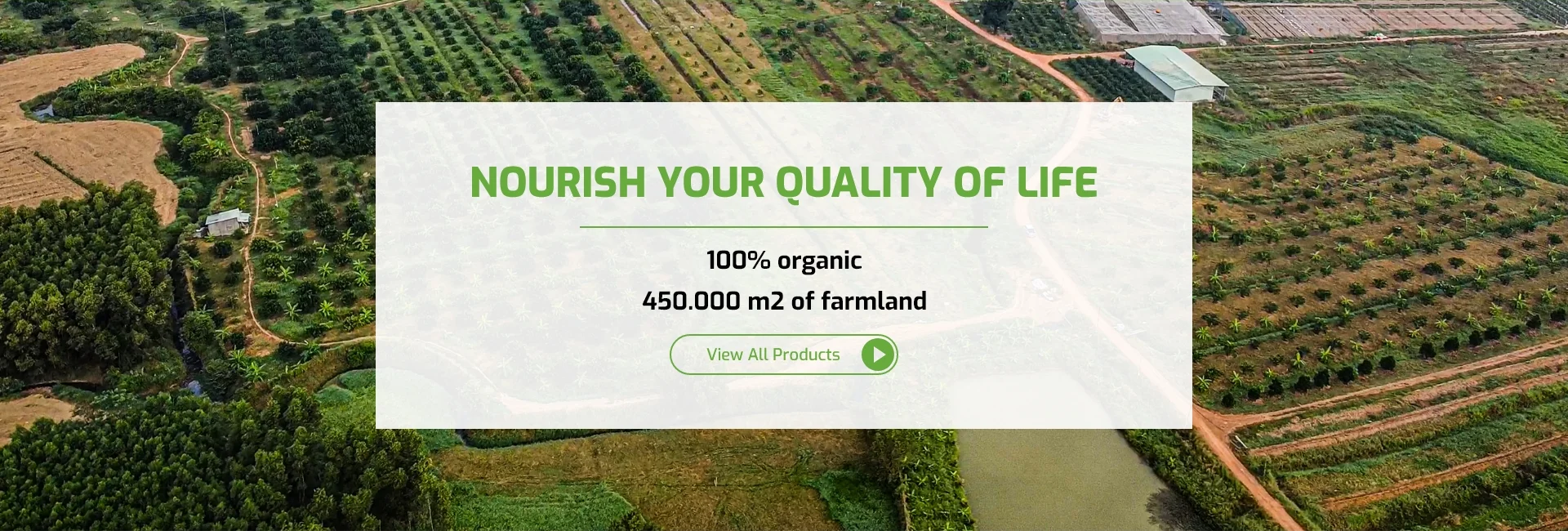 NOURISH YOUR QUALITY OF LIFE

100% organic

450.000 m2 of farmland

View All Products